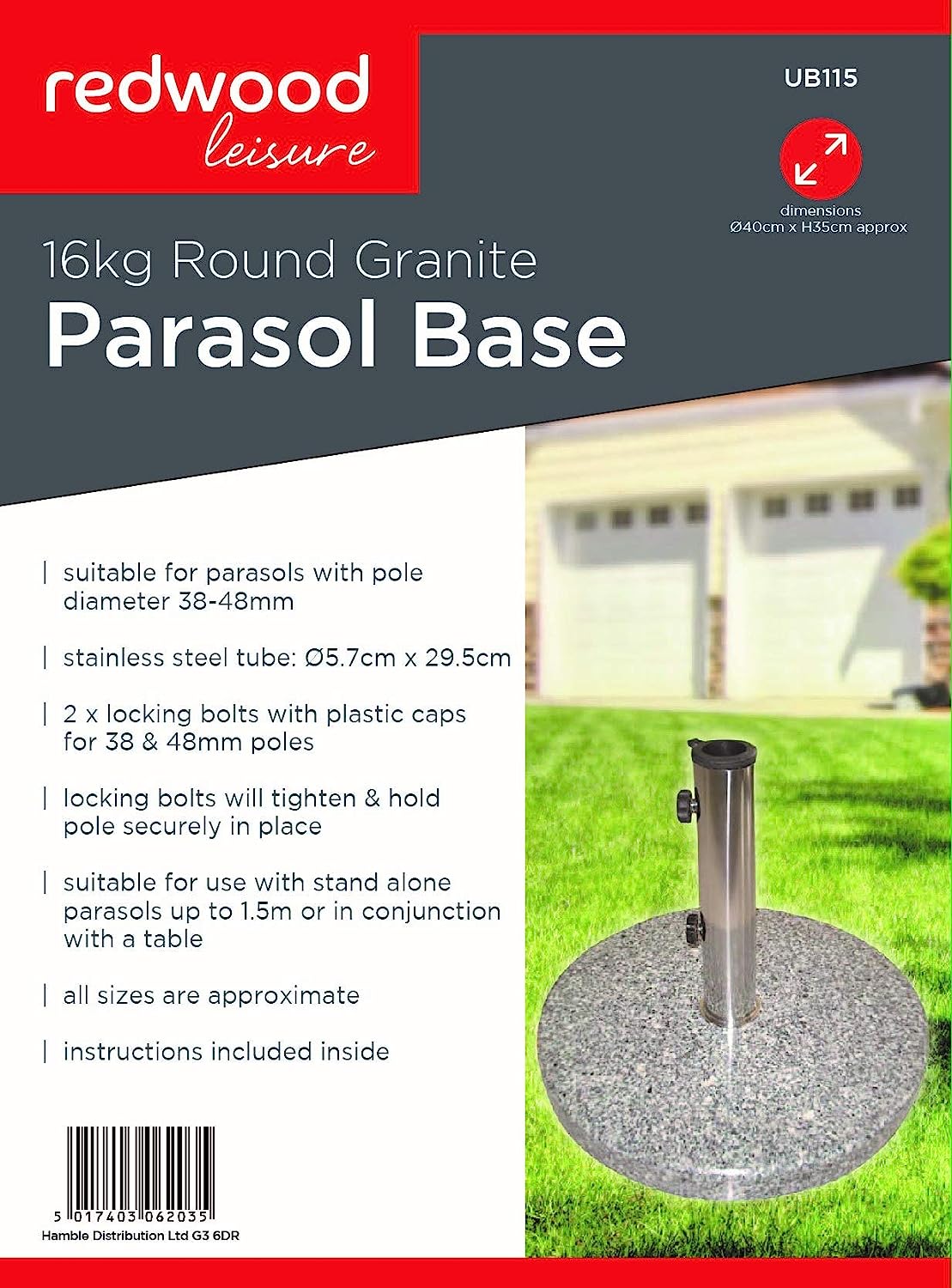 redwood leisure

UB115

dimensions
Ø40cm x H35cm approx

16kg Round Granite
Parasol Base

| suitable for parasols with pole diameter 38-48mm

| stainless steel tube: Ø5.7cm x 29.5cm

| 2 x locking bolts with plastic caps for 38 & 48mm poles

| locking bolts will tighten & hold pole securely in place

| suitable for use with stand alone parasols up to 1.5m or in conjunction with a table

| all sizes are approximate

| instructions included inside

5 017403 062035
Hamble Distribution Ltd G3 6DR